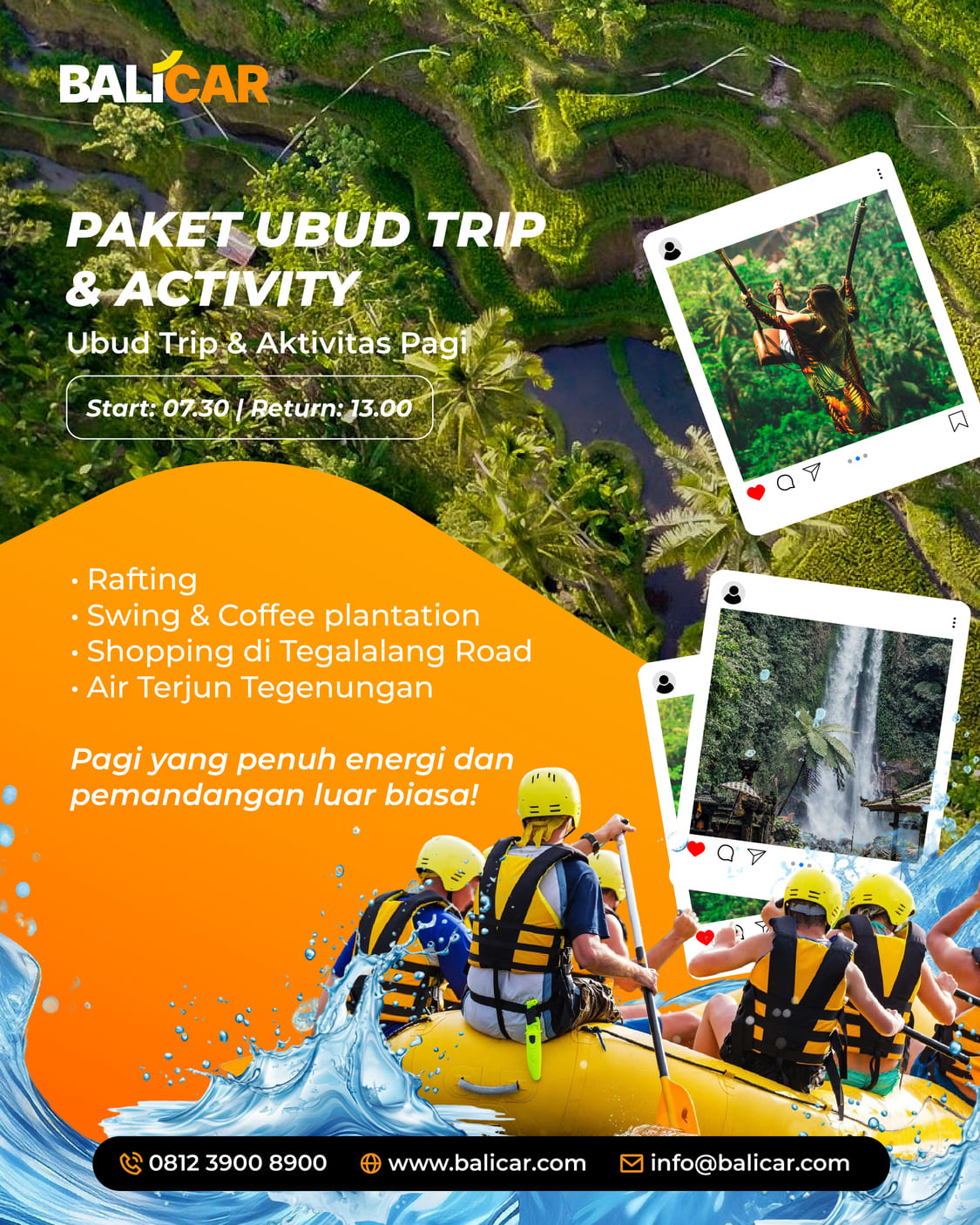 BALICAR

PAKET UBUD TRIP & ACTIVITY

Ubud Trip & Aktivitas Pagi

Start: 07.30 | Return: 13.00

• Rafting
• Swing & Coffee plantation
• Shopping di Tegalalang Road
• Air Terjun Tegenungan

Pagi yang penuh energi dan pemandangan luar biasa!

0812 3900 8900 www.balicar.com info@balicar.com